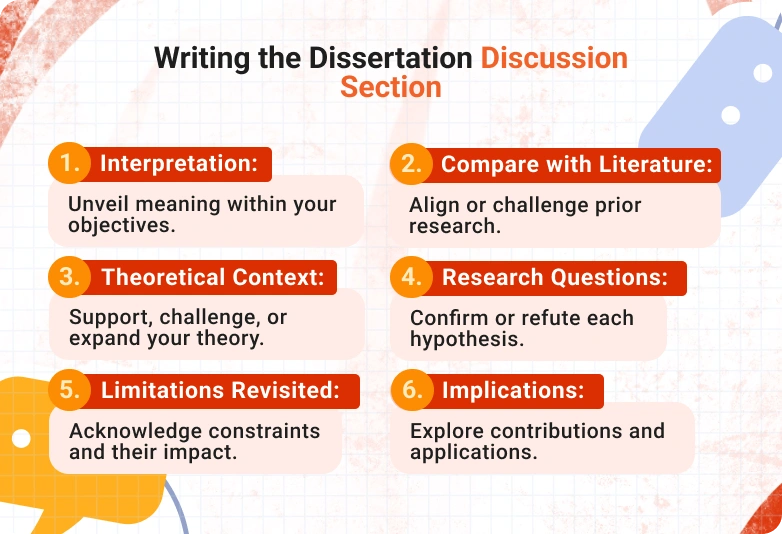 Writing the Dissertation Discussion Section

1. Interpretation:
Unveil meaning within your objectives.

2. Compare with Literature:
Align or challenge prior research.

3. Theoretical Context:
Support, challenge, or expand your theory.

4. Research Questions:
Confirm or refute each hypothesis.

5. Limitations Revisited:
Acknowledge constraints and their impact.

6. Implications:
Explore contributions and applications.